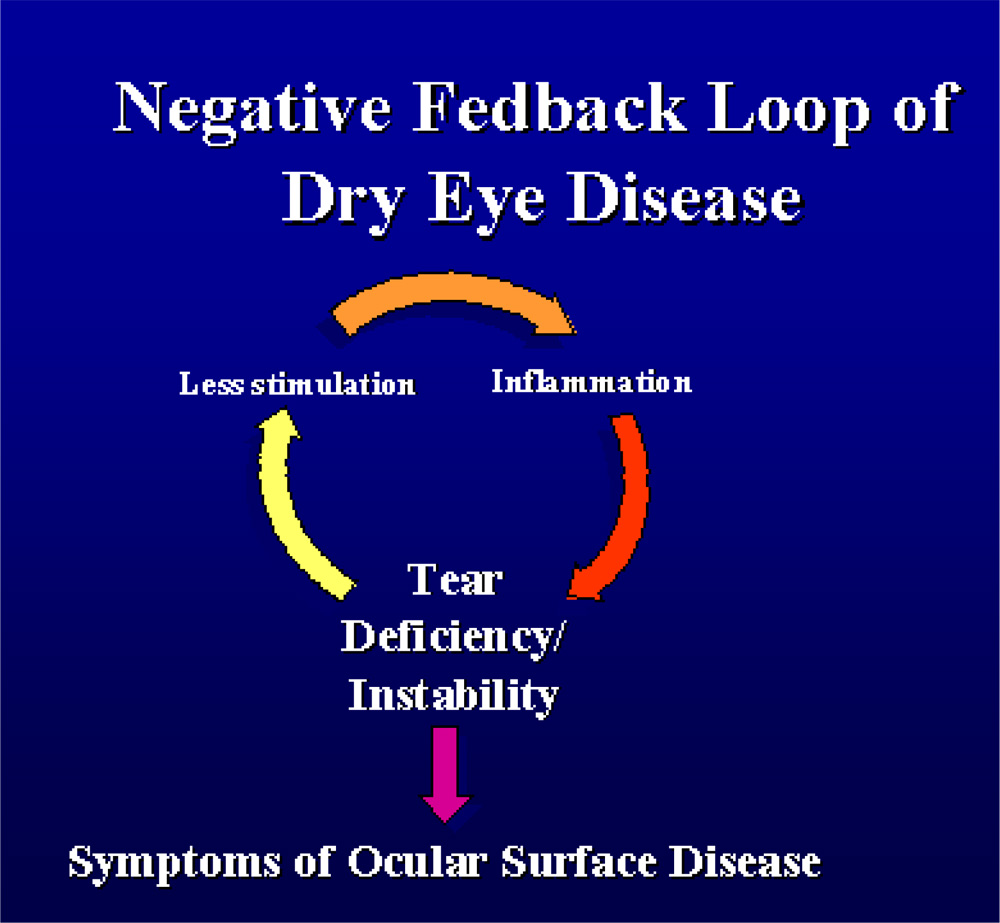 Negative Fedback Loop of Dry Eye Disease

Less stimulation

Inflammation

Tear Deficiency/ Instability

Symptoms of Ocular Surface Disease